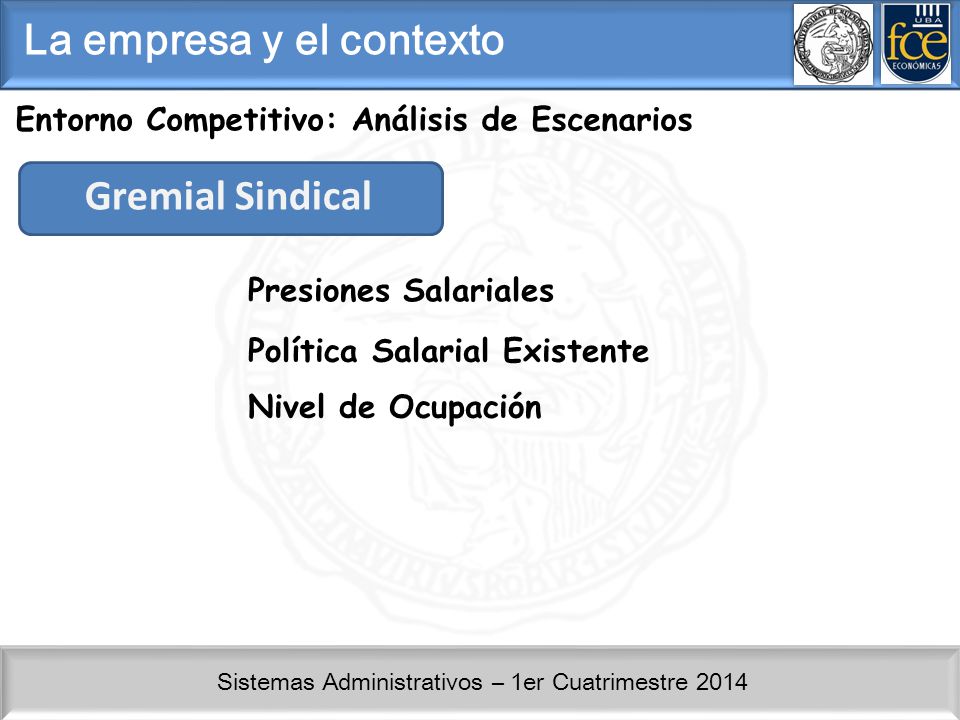 La empresa y el contexto

UBA
fce
ECONÓMICAS

Entorno Competitivo: Análisis de Escenarios

Gremial Sindical

Presiones Salariales

Política Salarial Existente

Nivel de Ocupación

Sistemas Administrativos – 1er Cuatrimestre 2014